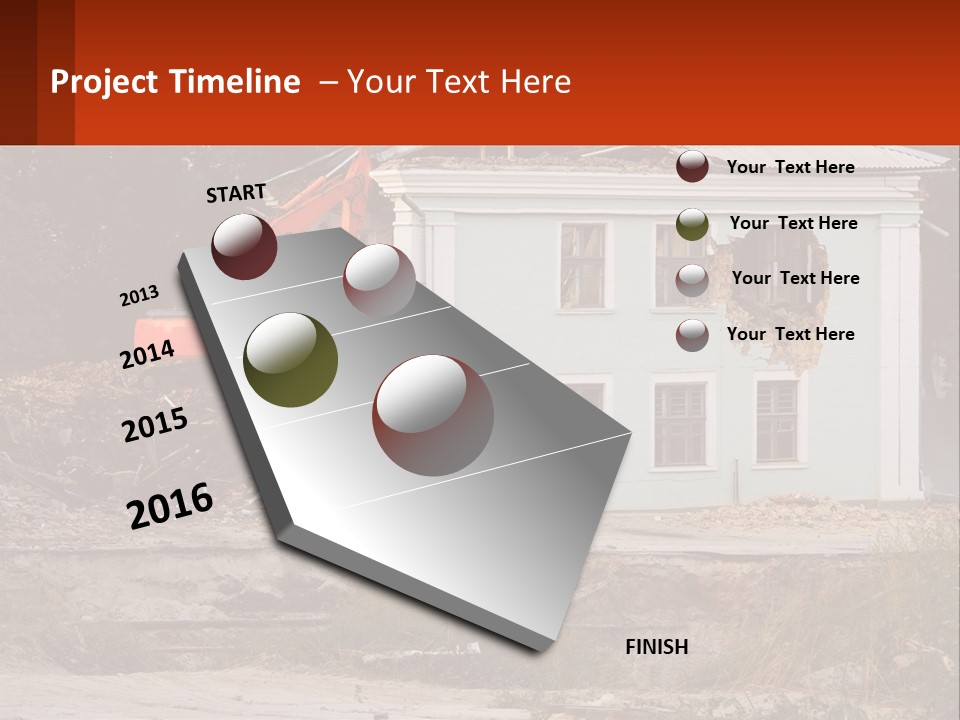 Project Timeline – Your Text Here

START

2013

2014

2015

2016

FINISH

Your Text Here

Your Text Here

Your Text Here

Your Text Here